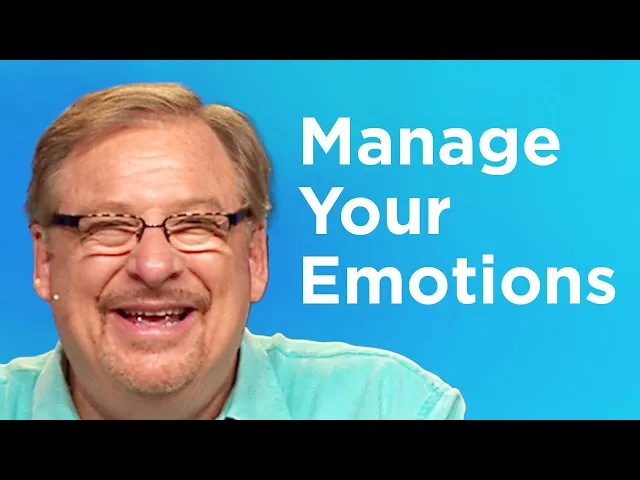 Manage
Your
Emotions